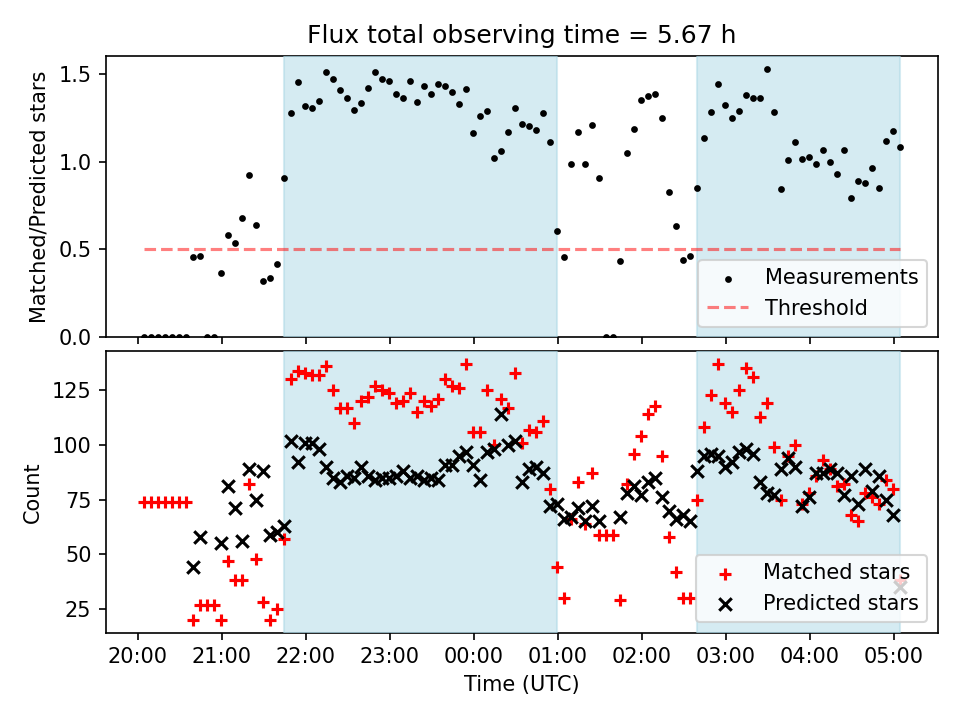 Flux total observing time = 5.67 h

Matched/Predicted stars

1.5
1.0
0.5
0.0

Measurements
Threshold

Count

125
100
75
50
25

Matched stars
Predicted stars

20:00 21:00 22:00 23:00 00:00 01:00 02:00 03:00 04:00 05:00

Time (UTC)